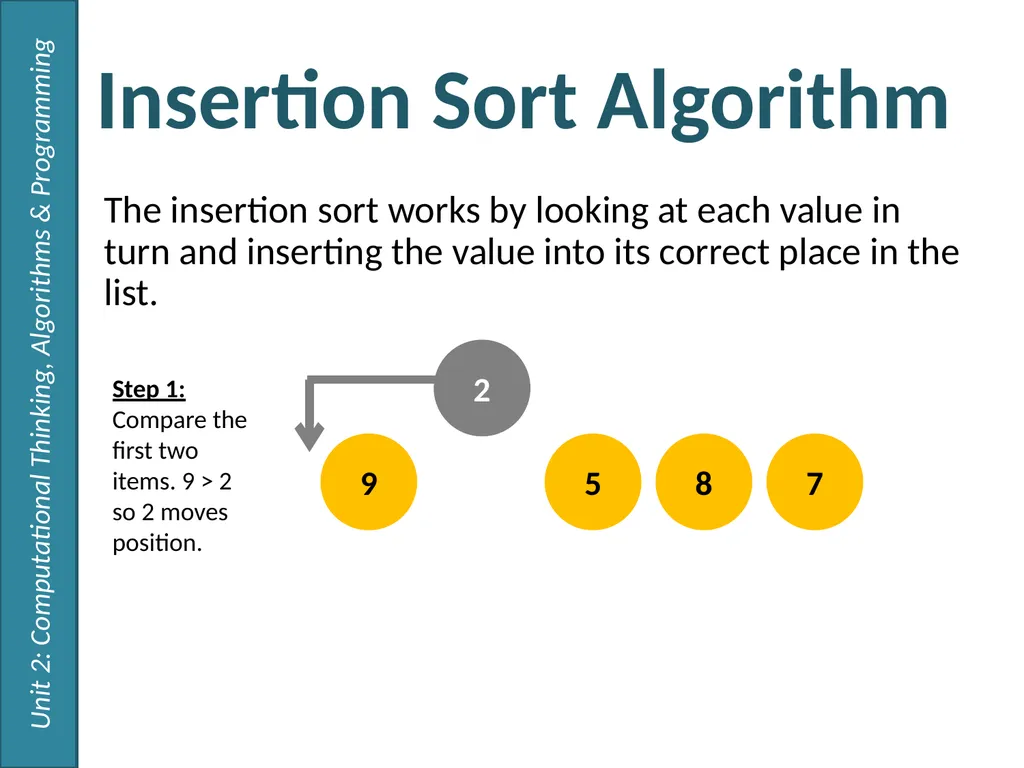 Unit 2: Computational Thinking, Algorithms & Programming

Insertion Sort Algorithm

The insertion sort works by looking at each value in turn and inserting the value into its correct place in the list.

Step 1:
Compare the first two items. 9 > 2 so 2 moves position.

2

9

5

8

7